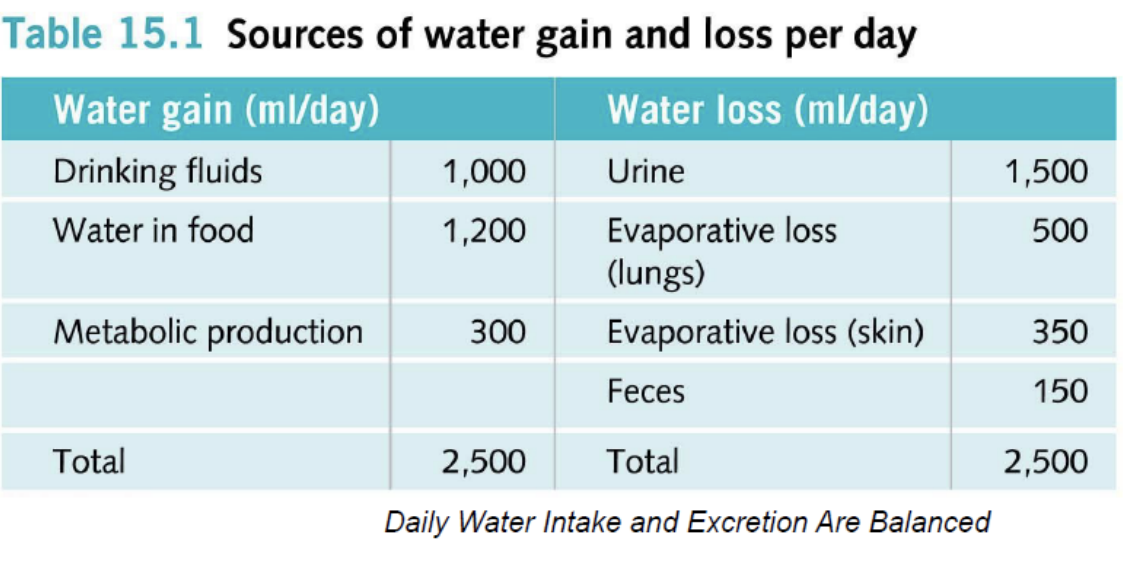 Table 15.1 Sources of water gain and loss per day

| Water gain (ml/day) | | Water loss (ml/day) | |
|---|---|---|---|
| Drinking fluids | 1,000 | Urine | 1,500 |
| Water in food | 1,200 | Evaporative loss (lungs) | 500 |
| Metabolic production | 300 | Evaporative loss (skin) | 350 |
| | | Feces | 150 |
| Total | 2,500 | Total | 2,500 |

Daily Water Intake and Excretion Are Balanced